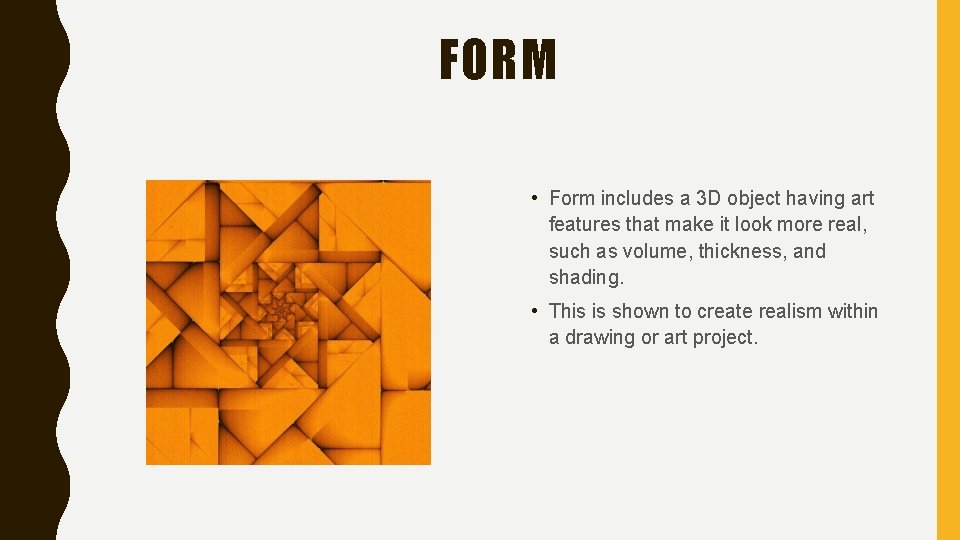 FORM

• Form includes a 3D object having art features that make it look more real, such as volume, thickness, and shading.

• This is shown to create realism within a drawing or art project.